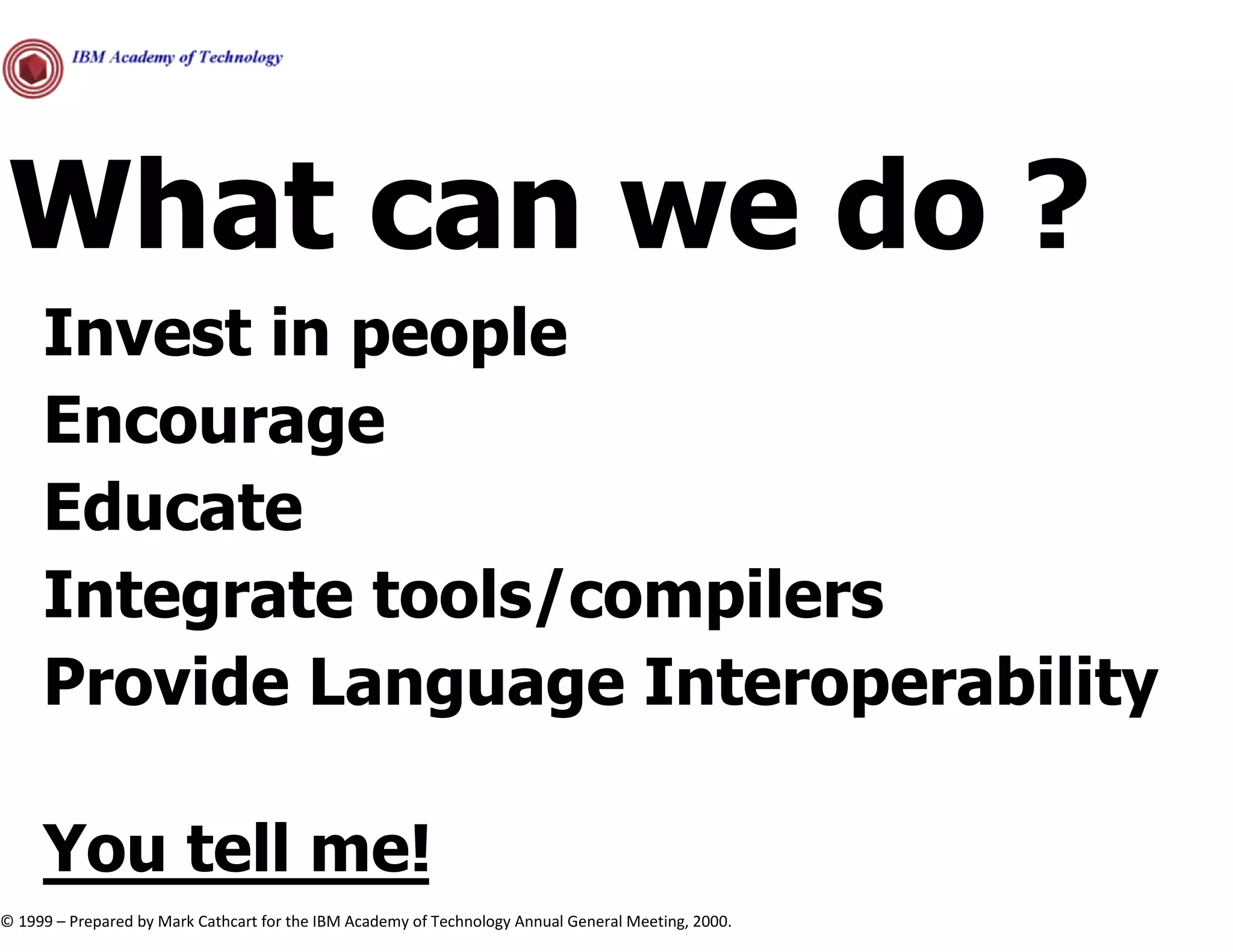 IBM Academy of Technology

What can we do ?

Invest in people

Encourage

Educate

Integrate tools/compilers

Provide Language Interoperability

You tell me!

© 1999 – Prepared by Mark Cathcart for the IBM Academy of Technology Annual General Meeting, 2000.